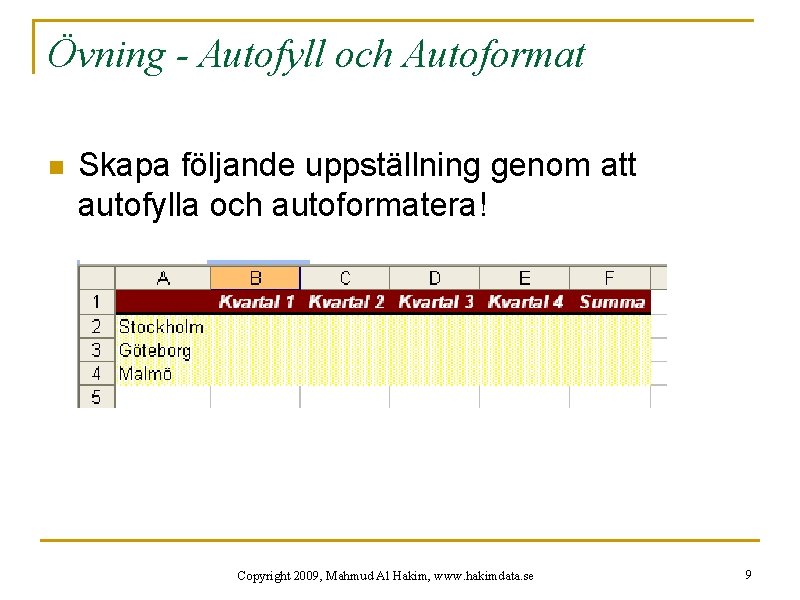 Övning - Autofyll och Autoformat

Skapa följande uppställning genom att autofylla och autoformatera!

| | A | B | C | D | E | F |
|---|---|---|---|---|---|---|
| 1 | | Kvartal 1 | Kvartal 2 | Kvartal 3 | Kvartal 4 | Summa |
| 2 | Stockholm | | | | | |
| 3 | Göteborg | | | | | |
| 4 | Malmö | | | | | |
| 5 | | | | | | |

Copyright 2009, Mahmud Al Hakim, www.hakimdata.se

9